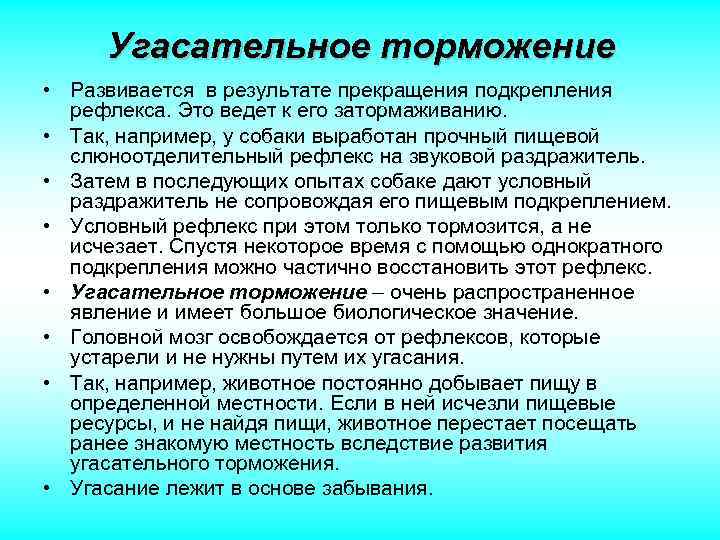 Угасательное торможение

• Развивается в результате прекращения подкрепления рефлекса. Это ведет к его затормаживанию.
• Так, например, у собаки выработан прочный пищевой слюноотделительный рефлекс на звуковой раздражитель.
• Затем в последующих опытах собаке дают условный раздражитель не сопровождая его пищевым подкреплением.
• Условный рефлекс при этом только тормозится, а не исчезает. Спустя некоторое время с помощью однократного подкрепления можно частично восстановить этот рефлекс.
• Угасательное торможение – очень распространенное явление и имеет большое биологическое значение.
• Головной мозг освобождается от рефлексов, которые устарели и не нужны путем их угасания.
• Так, например, животное постоянно добывает пищу в определенной местности. Если в ней исчезли пищевые ресурсы, и не найдя пищи, животное перестает посещать ранее знакомую местность вследствие развития угасательного торможения.
• Угасание лежит в основе забывания.